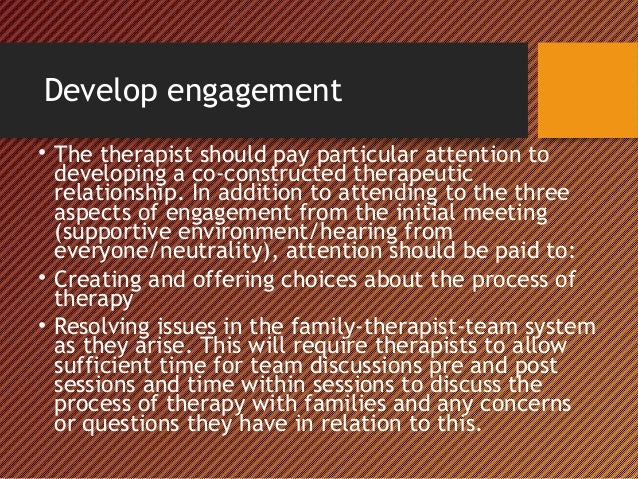 Develop engagement

• The therapist should pay particular attention to developing a co-constructed therapeutic relationship. In addition to attending to the three aspects of engagement from the initial meeting (supportive environment/hearing from everyone/neutrality), attention should be paid to:

• Creating and offering choices about the process of therapy

• Resolving issues in the family-therapist-team system as they arise. This will require therapists to allow sufficient time for team discussions pre and post sessions and time within sessions to discuss the process of therapy with families and any concerns or questions they have in relation to this.